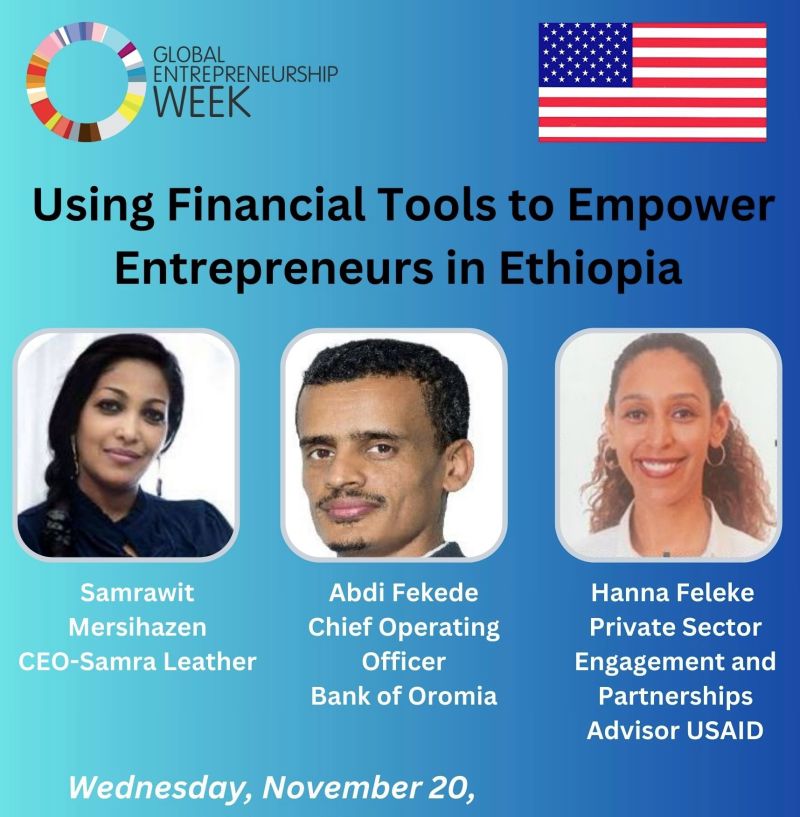 GLOBAL ENTREPRENEURSHIP WEEK

Using Financial Tools to Empower Entrepreneurs in Ethiopia

Samrawit Mersihazen
CEO-Samra Leather

Abdi Fekede
Chief Operating Officer
Bank of Oromia

Hanna Feleke
Private Sector Engagement and Partnerships Advisor USAID

Wednesday, November 20,